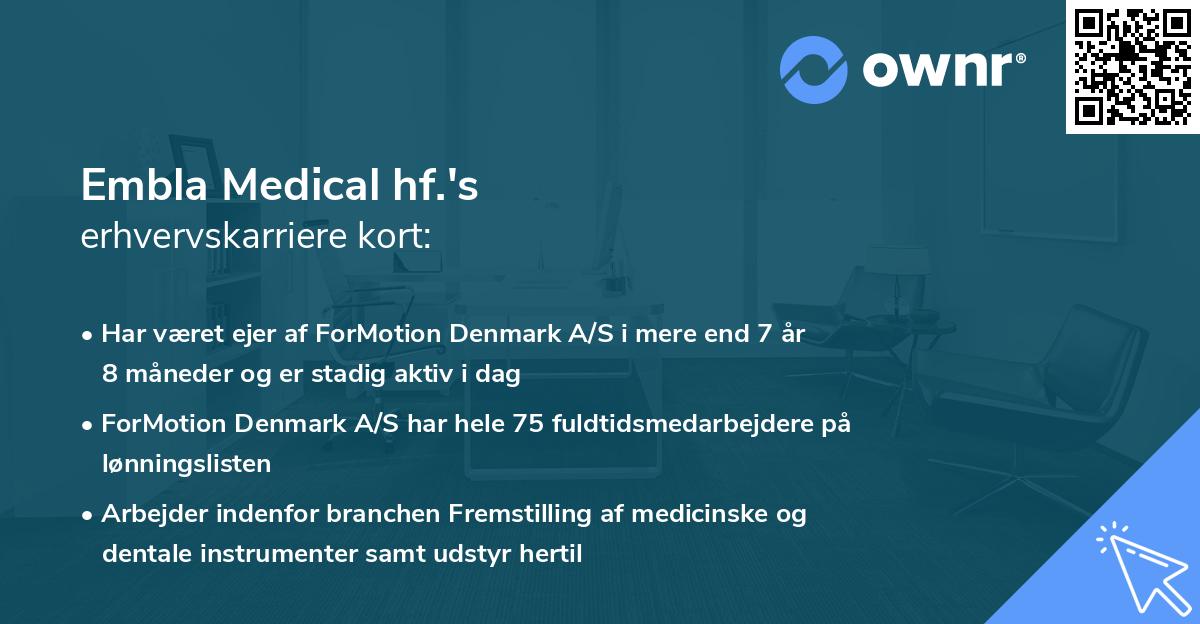 ownr®

Embla Medical hf.'s
erhvervskarriere kort:

• Har været ejer af ForMotion Denmark A/S i mere end 7 år 8 måneder og er stadig aktiv i dag

• ForMotion Denmark A/S har hele 75 fuldtidsmedarbejdere på lønningslisten

• Arbejder indenfor branchen Fremstilling af medicinske og dentale instrumenter samt udstyr hertil